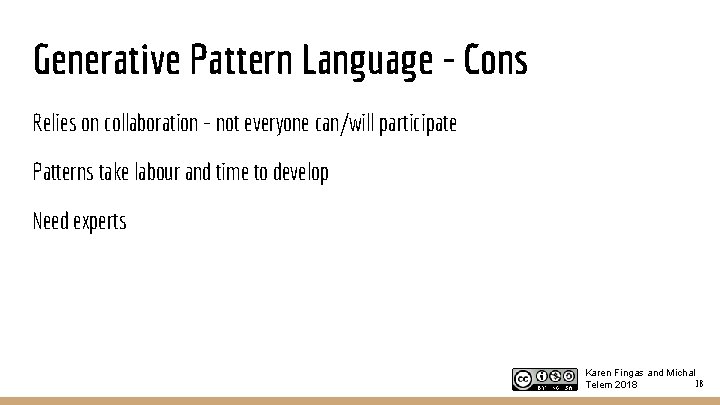 Generative Pattern Language - Cons

Relies on collaboration - not everyone can/will participate

Patterns take labour and time to develop

Need experts

cc BY NC SA

Karen Fingas and Michal Telem 2018

18